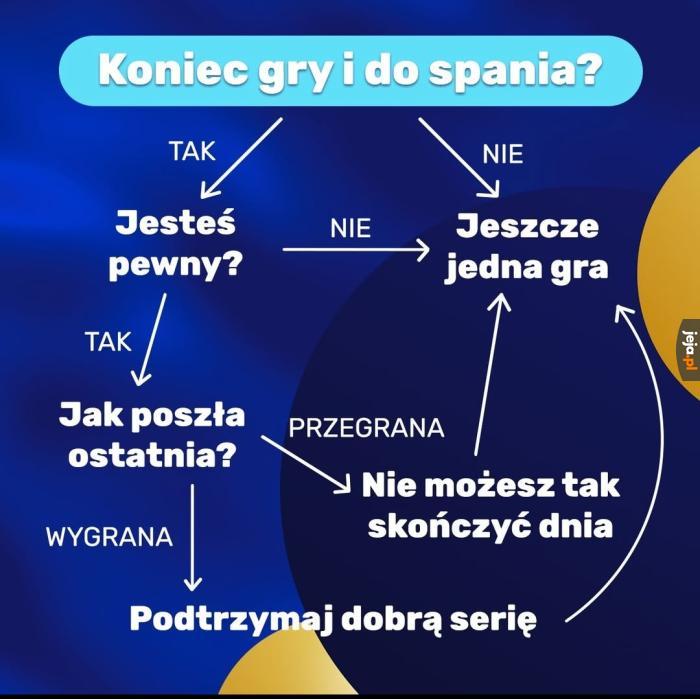 Koniec gry i do spania?

TAK

NIE

Jesteś pewny?

NIE

Jeszcze jedna gra

TAK

Jak poszła ostatnia?

PRZEGRANA

Nie możesz tak skończyć dnia

WYGRANA

Podtrzymaj dobrą serię

jeja.pl